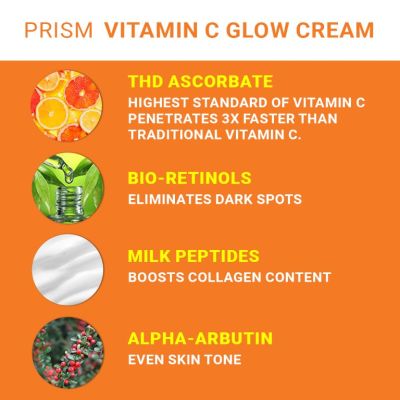 PRISM VITAMIN C GLOW CREAM

THD ASCORBATE
HIGHEST STANDARD OF VITAMIN C PENETRATES 3X FASTER THAN TRADITIONAL VITAMIN C.

BIO-RETINOLS
ELIMINATES DARK SPOTS

MILK PEPTIDES
BOOSTS COLLAGEN CONTENT

ALPHA-ARBUTIN
EVEN SKIN TONE